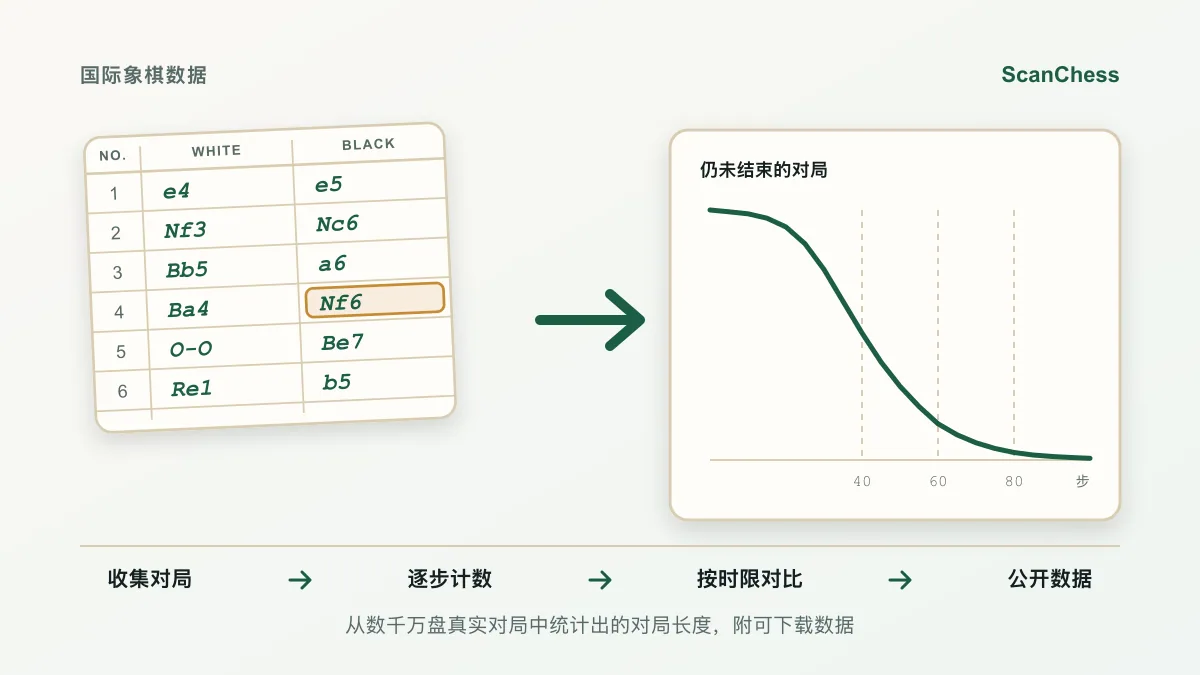 国际象棋数据

ScanChess

| NO. | WHITE | BLACK |
|---|---|---|
| 1 | e4 | e5 |
| 2 | Nf3 | Nc6 |
| 3 | Bb5 | a6 |
| 4 | Ba4 | Nf6 |
| 5 | O-O | Be7 |
| 6 | Re1 | b5 |

仍未结束的对局

40 60 80 步

收集对局 → 逐步计数 → 按时限对比 → 公开数据

从数千万盘真实对局中统计出的对局长度，附可下载数据